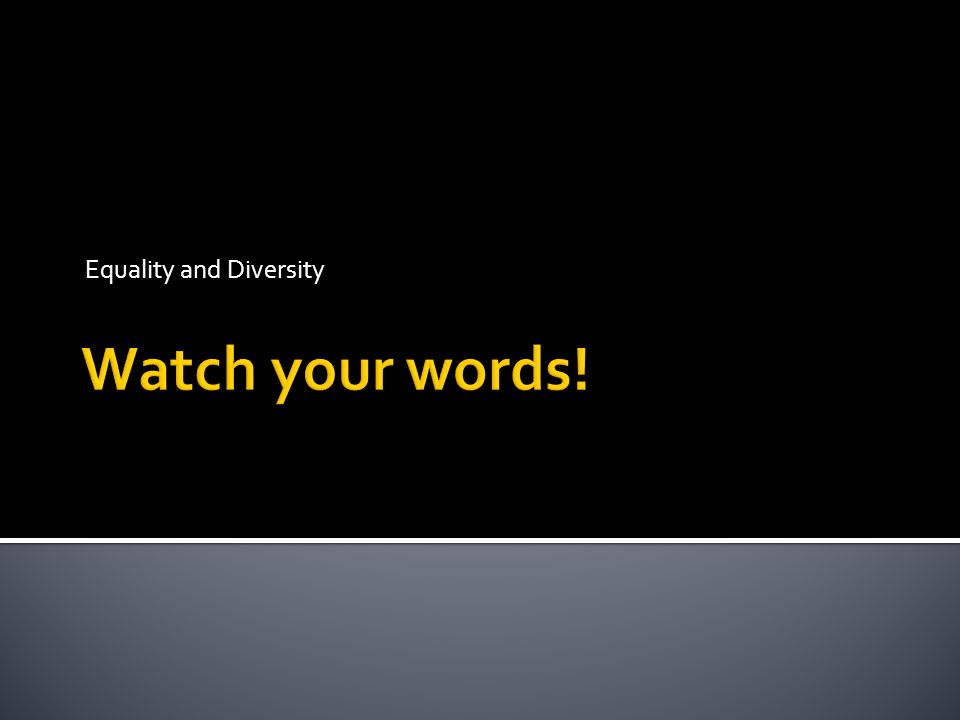 Equality and Diversity

Watch your words!